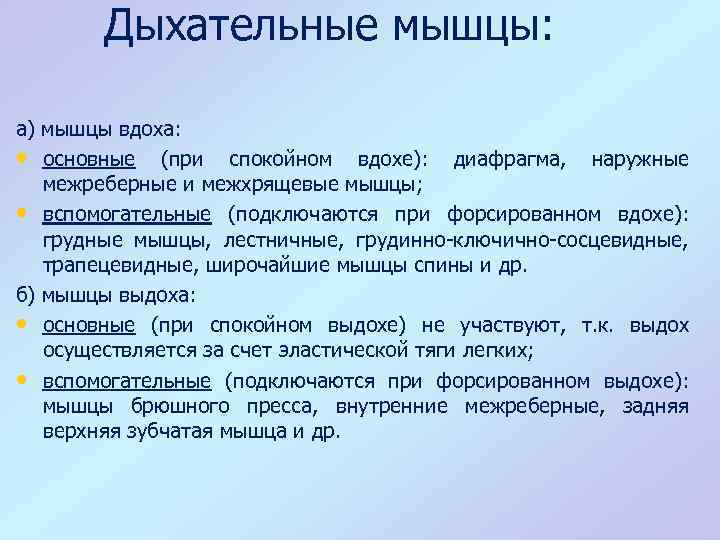 Дыхательные мышцы:

а) мышцы вдоха:

• основные (при спокойном вдохе): диафрагма, наружные межреберные и межхрящевые мышцы;

• вспомогательные (подключаются при форсированном вдохе): грудные мышцы, лестничные, грудинно-ключично-сосцевидные, трапецевидные, широчайшие мышцы спины и др.

б) мышцы выдоха:

• основные (при спокойном выдохе) не участвуют, т.к. выдох осуществляется за счет эластической тяги легких;

• вспомогательные (подключаются при форсированном выдохе): мышцы брюшного пресса, внутренние межреберные, задняя верхняя зубчатая мышца и др.